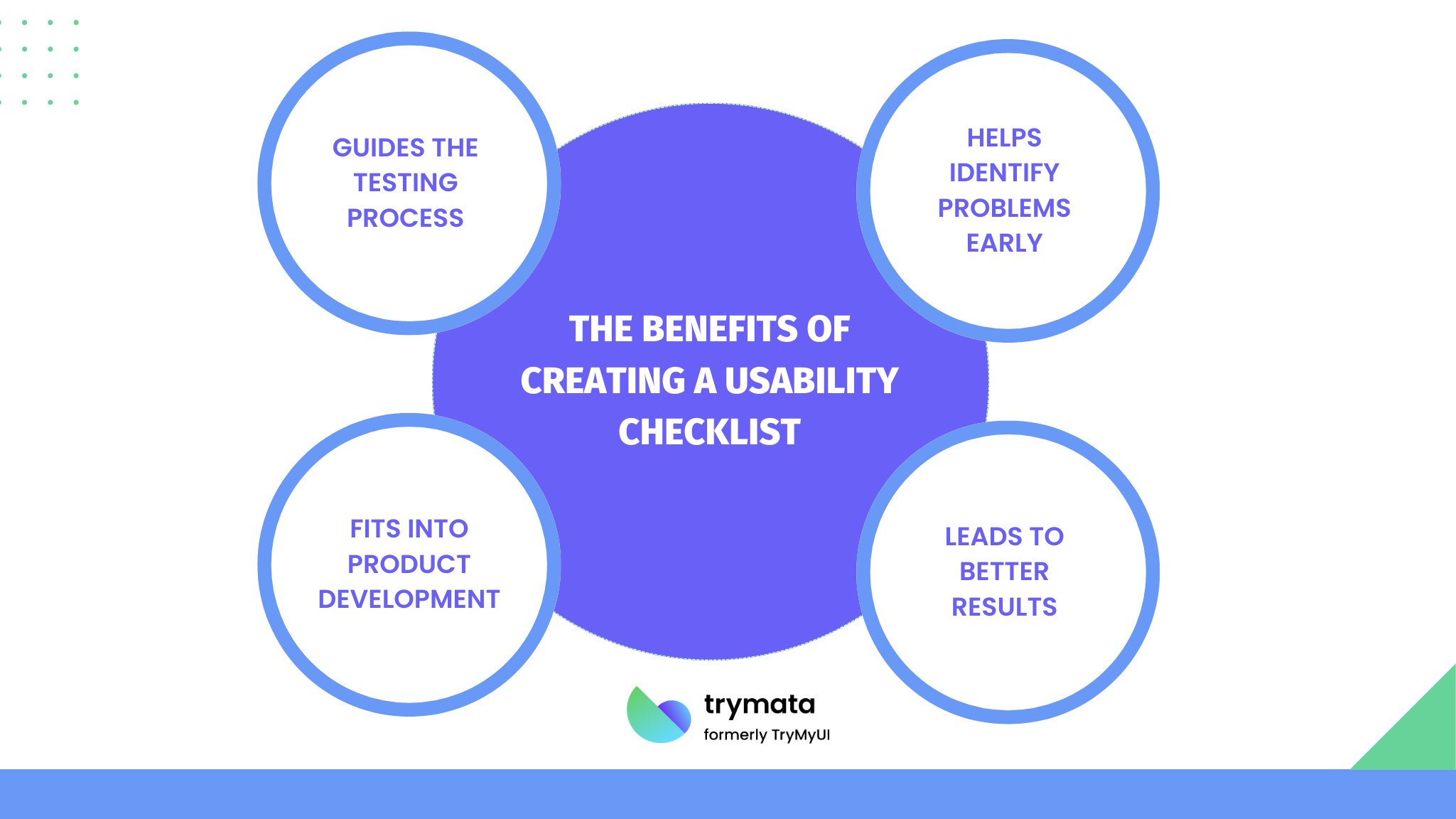 GUIDES THE TESTING PROCESS

HELPS IDENTIFY PROBLEMS EARLY

THE BENEFITS OF CREATING A USABILITY CHECKLIST

FITS INTO PRODUCT DEVELOPMENT

LEADS TO BETTER RESULTS

trymata
formerly TryMyUI